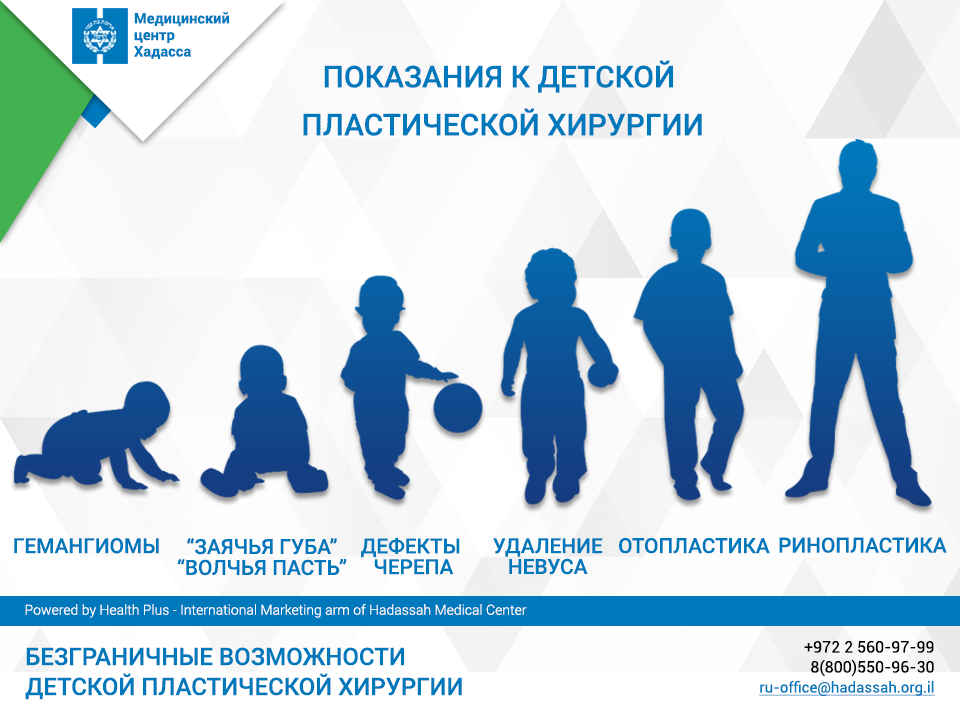 Медицинский центр Хадасса

ПОКАЗАНИЯ К ДЕТСКОЙ ПЛАСТИЧЕСКОЙ ХИРУРГИИ

ГЕМАНГИОМЫ

“ЗАЯЧЬЯ ГУБА” “ВОЛЧЬЯ ПАСТЬ”

ДЕФЕКТЫ ЧЕРЕПА

УДАЛЕНИЕ НЕВУСА

ОТОПЛАСТИКА

РИНОПЛАСТИКА

Powered by Health Plus - International Marketing arm of Hadassah Medical Center

БЕЗГРАНИЧНЫЕ ВОЗМОЖНОСТИ ДЕТСКОЙ ПЛАСТИЧЕСКОЙ ХИРУРГИИ

+972 2 560-97-99
8(800)550-96-30
ru-office@hadassah.org.il